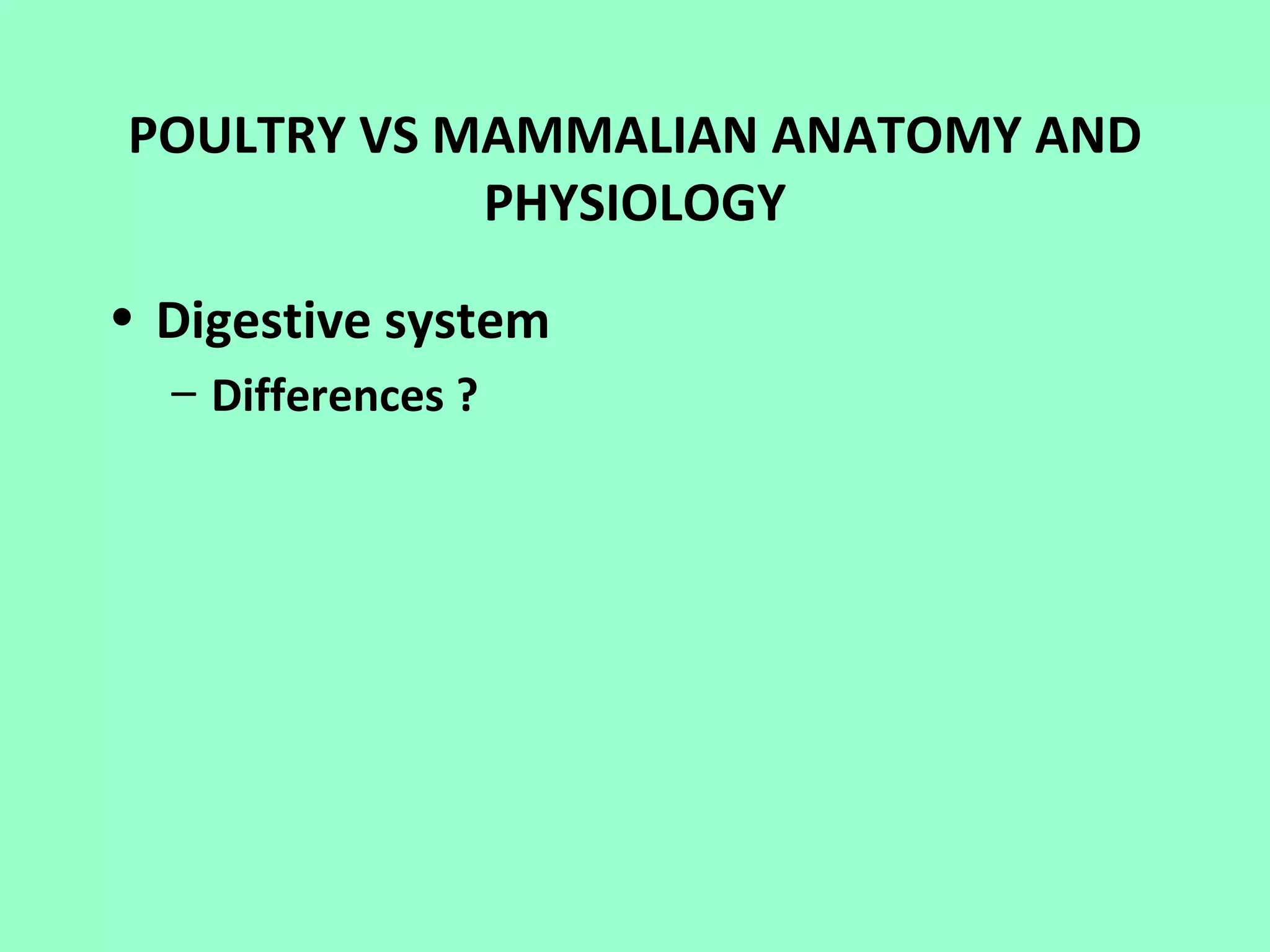 POULTRY VS MAMMALIAN ANATOMY AND PHYSIOLOGY

• Digestive system
– Differences ?